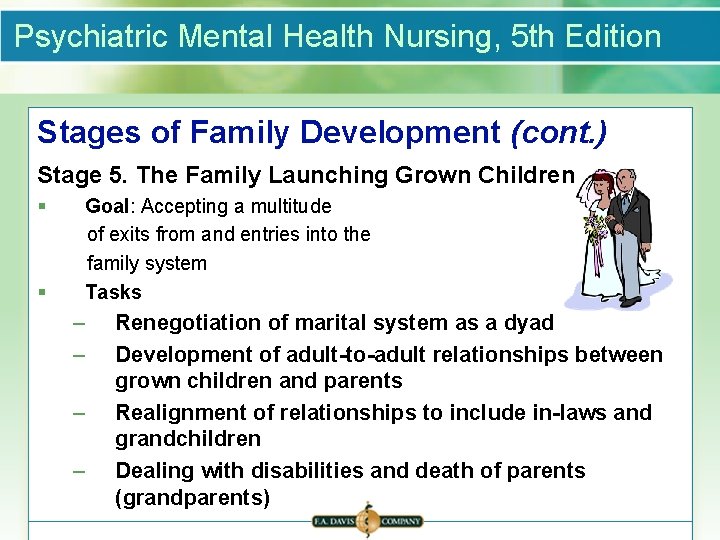 Psychiatric Mental Health Nursing, 5th Edition

Stages of Family Development (cont.)

Stage 5. The Family Launching Grown Children

▪ Goal: Accepting a multitude of exits from and entries into the family system

▪ Tasks

– Renegotiation of marital system as a dyad

– Development of adult-to-adult relationships between grown children and parents

– Realignment of relationships to include in-laws and grandchildren

– Dealing with disabilities and death of parents (grandparents)

F.A. DAVIS COMPANY